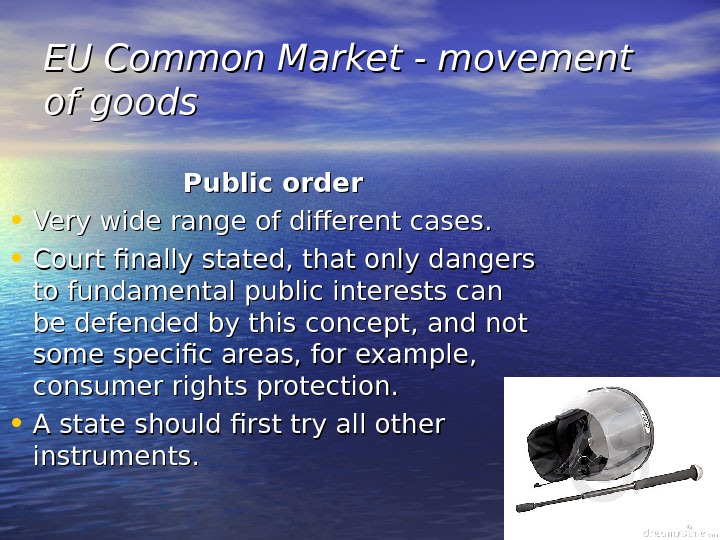 EU Common Market - movement of goods

Public order

• Very wide range of different cases.
• Court finally stated, that only dangers to fundamental public interests can be defended by this concept, and not some specific areas, for example, consumer rights protection.
• A state should first try all other instruments.

dreamstime.com